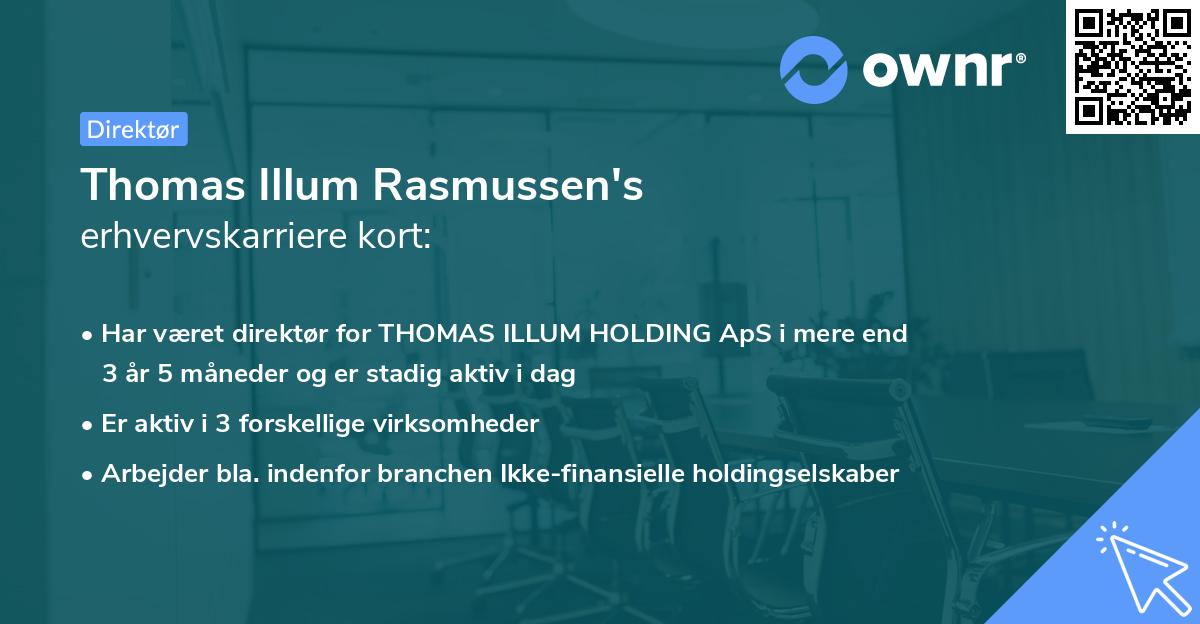 ownr®

Direktør

Thomas Illum Rasmussen's
erhvervskarriere kort:

• Har været direktør for THOMAS ILLUM HOLDING ApS i mere end 3 år 5 måneder og er stadig aktiv i dag
• Er aktiv i 3 forskellige virksomheder
• Arbejder bla. indenfor branchen Ikke-finansielle holdingselskaber